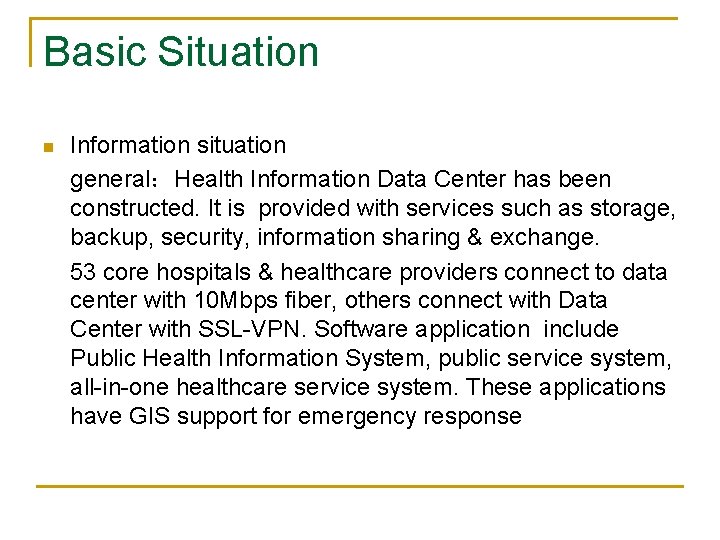 Basic Situation

Information situation

general： Health Information Data Center has been constructed. It is provided with services such as storage, backup, security, information sharing & exchange.

53 core hospitals & healthcare providers connect to data center with 10Mbps fiber, others connect with Data Center with SSL-VPN. Software application include Public Health Information System, public service system, all-in-one healthcare service system. These applications have GIS support for emergency response